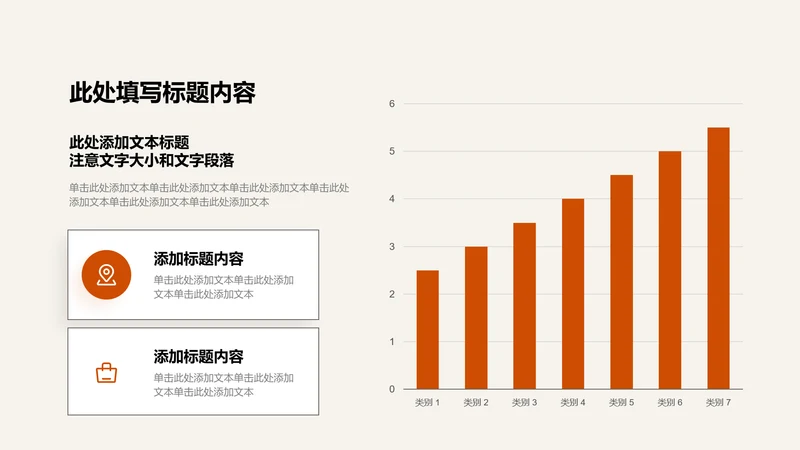 此处填写标题内容

此处添加文本标题
注意文字大小和文字段落

单击此处添加文本单击此处添加文本单击此处添加文本单击此处添加文本单击此处添加文本单击此处添加文本

添加标题内容
单击此处添加文本单击此处添加文本单击此处添加文本

添加标题内容
单击此处添加文本单击此处添加文本单击此处添加文本

6
5
4
3
2
1
0
类别 1
类别 2
类别 3
类别 4
类别 5
类别 6
类别 7